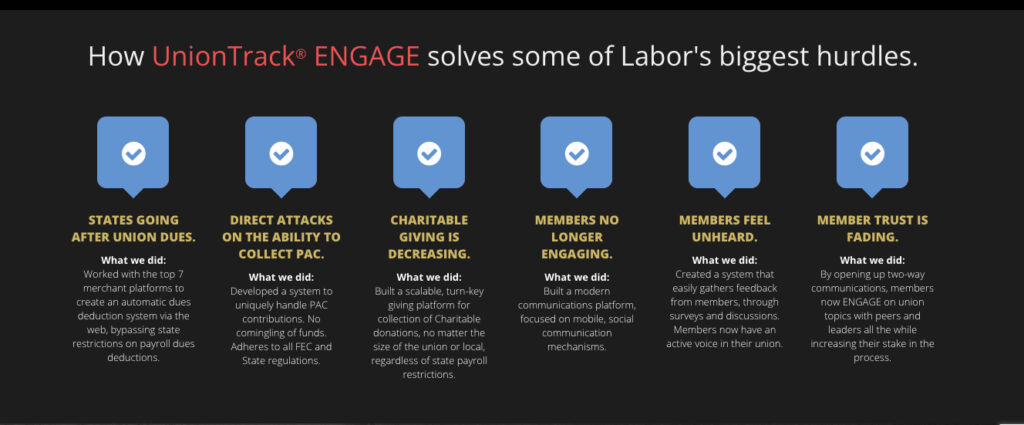 How UnionTrack® ENGAGE solves some of Labor's biggest hurdles.

STATES GOING AFTER UNION DUES.

What we did:
Worked with the top 7 merchant platforms to create an automatic dues deduction system via the web, bypassing state restrictions on payroll dues deductions.

DIRECT ATTACKS ON THE ABILITY TO COLLECT PAC.

What we did:
Developed a system to uniquely handle PAC contributions. No comingling of funds. Adheres to all FEC and State regulations.

CHARITABLE GIVING IS DECREASING.

What we did:
Built a scalable, turn-key giving platform for collection of Charitable donations, no matter the size of the union or local, regardless of state payroll restrictions.

MEMBERS NO LONGER ENGAGING.

What we did:
Built a modern communications platform, focused on mobile, social communication mechanisms.

MEMBERS FEEL UNHEARD.

What we did:
Created a system that easily gathers feedback from members, through surveys and discussions. Members now have an active voice in their union.

MEMBER TRUST IS FADING.

What we did:
By opening up two-way communications, members now ENGAGE on union topics with peers and leaders all the while increasing their stake in the process.